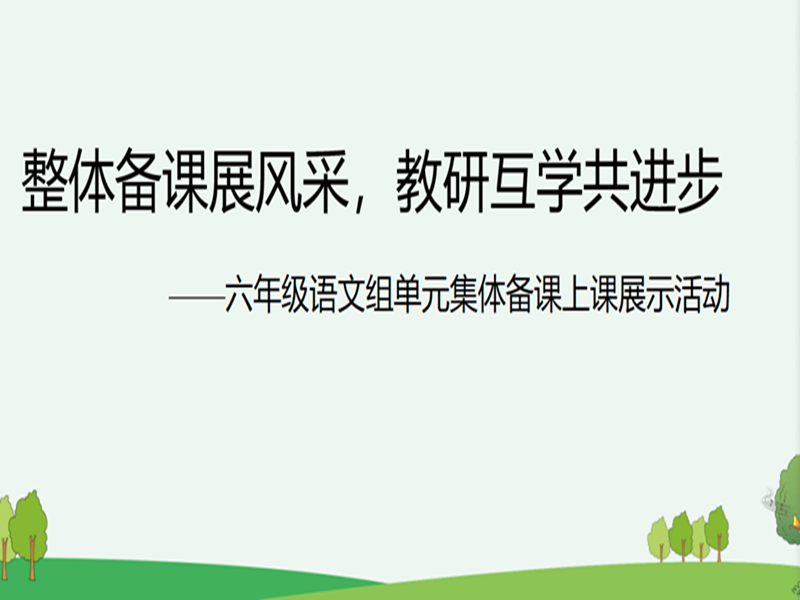 整体备课展风采，教研互学共进步

——六年级语文组单元集体备课上课展示活动